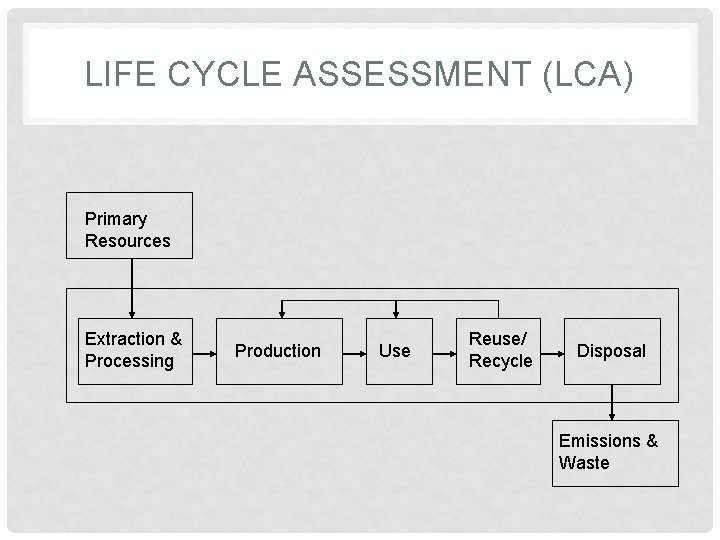 LIFE CYCLE ASSESSMENT (LCA)

Primary Resources

Extraction & Processing

Production

Use

Reuse/ Recycle

Disposal

Emissions & Waste